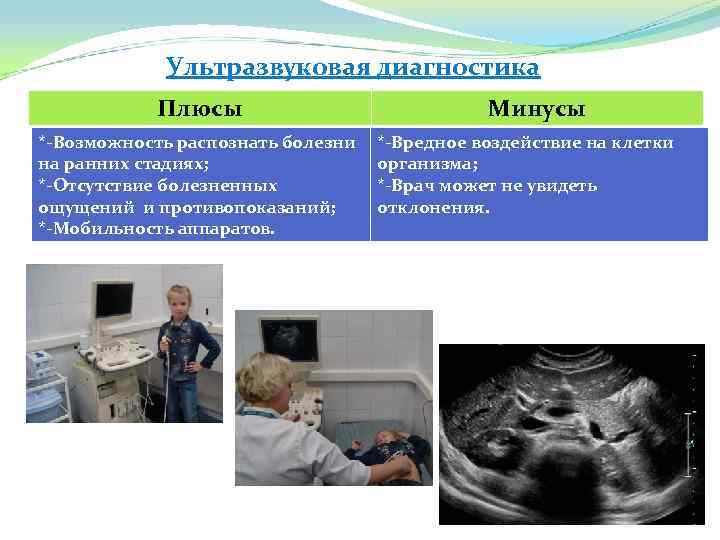 Ультразвуковая диагностика

| Плюсы | Минусы |
|---|---|
| *-Возможность распознать болезни на ранних стадиях; *-Отсутствие болезненных ощущений и противопоказаний; *-Мобильность аппаратов. | *-Вредное воздействие на клетки организма; *-Врач может не увидеть отклонения. |